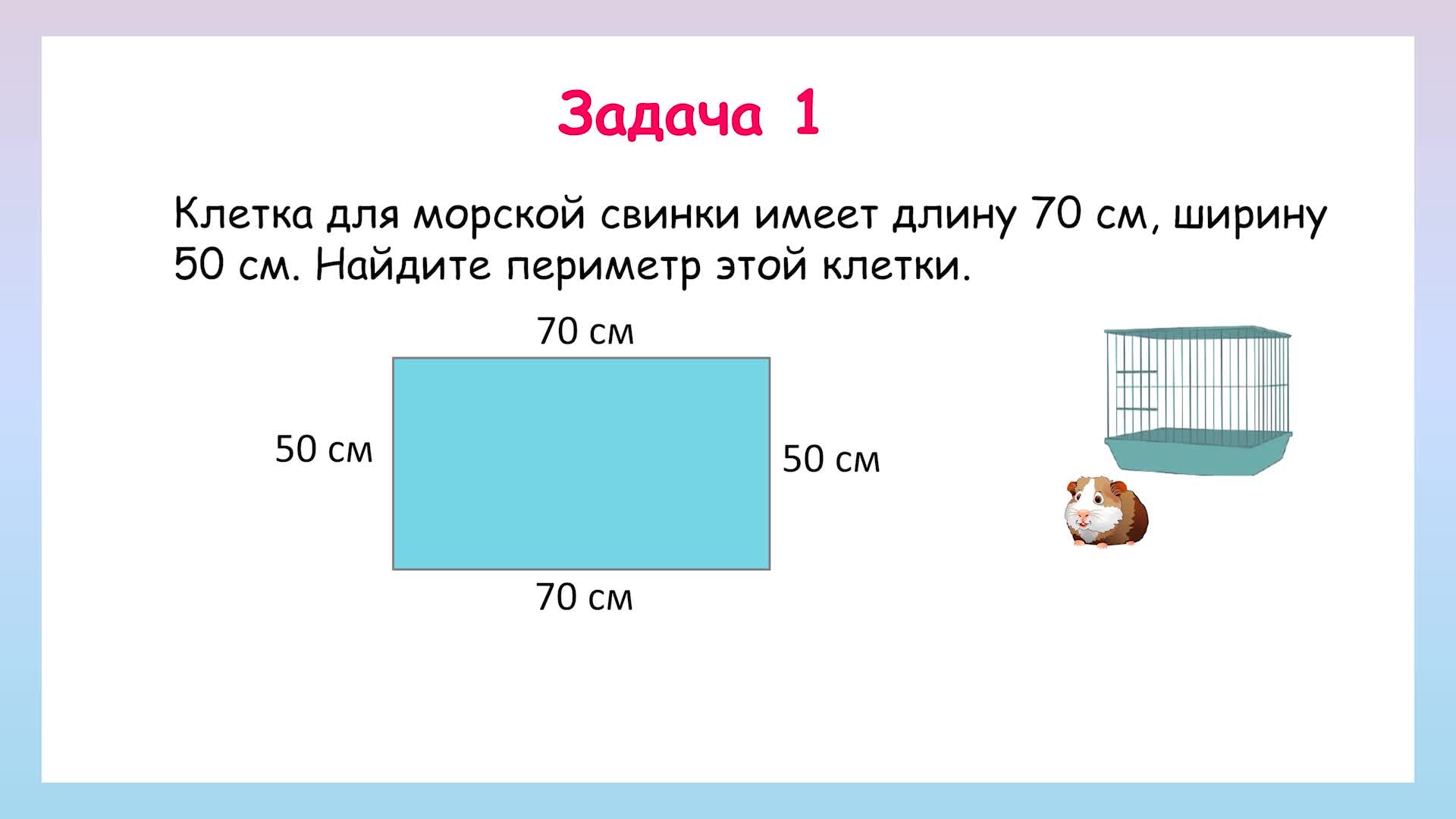 Задача 1

Клетка для морской свинки имеет длину 70 см, ширину 50 см. Найдите периметр этой клетки.

70 см

50 см

50 см

70 см